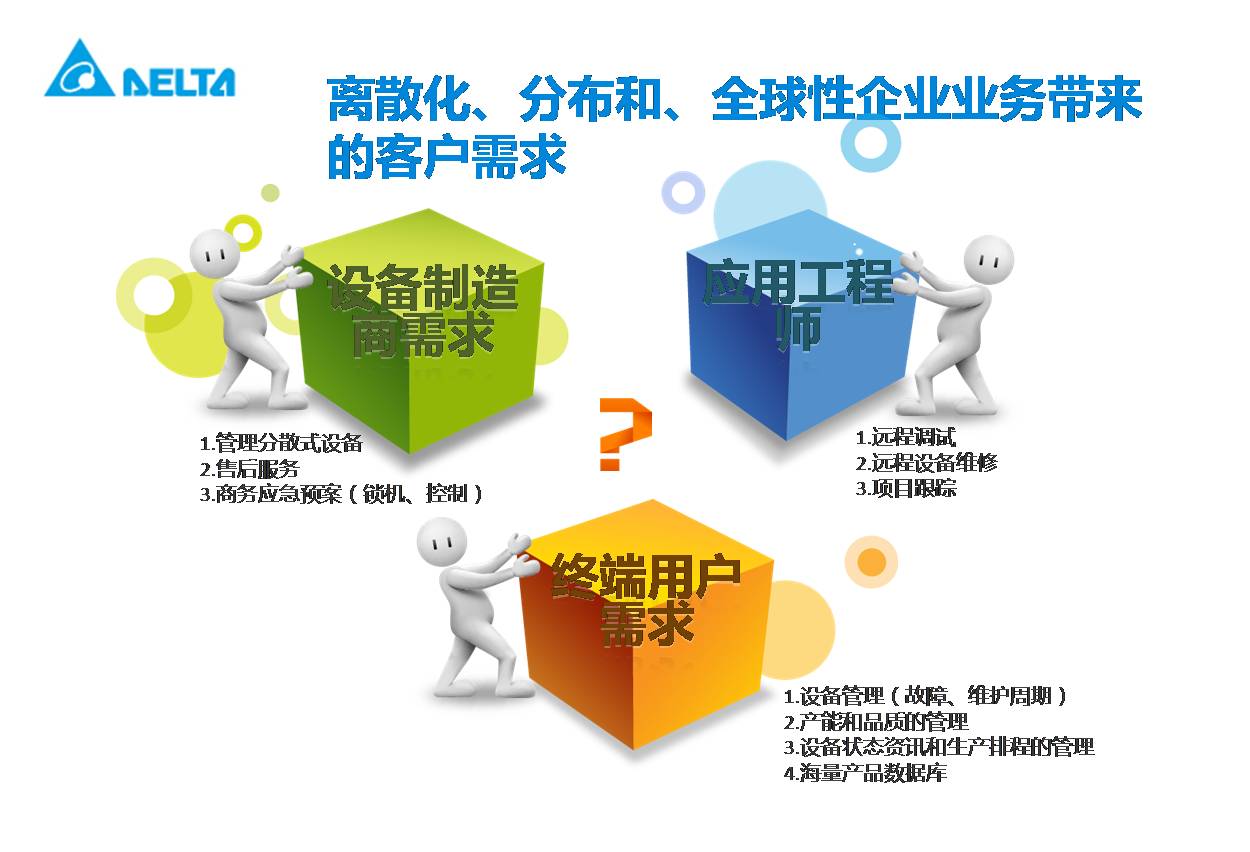 DELTA

离散化、分布和、全球性企业业务带来的客户需求

设备制造商需求

1.管理分散式设备
2.售后服务
3.商务应急预案（锁机、控制）

应用工程师

1.远程调试
2.远程设备维修
3.项目跟踪

?

终端用户需求

1.设备管理（故障、维护周期）
2.产能和品质的管理
3.设备状态资讯和生产排程的管理
4.海量产品数据库